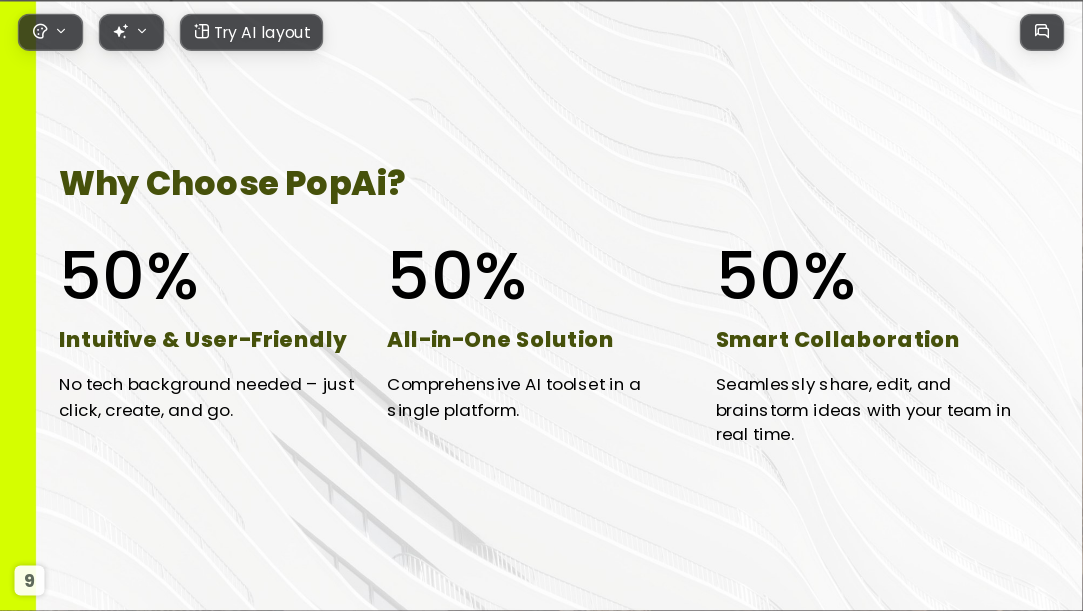 Try AI layout

Why Choose PopAi?

50%

Intuitive & User-Friendly

No tech background needed – just click, create, and go.

50%

All-in-One Solution

Comprehensive AI toolset in a single platform.

50%

Smart Collaboration

Seamlessly share, edit, and brainstorm ideas with your team in real time.

9